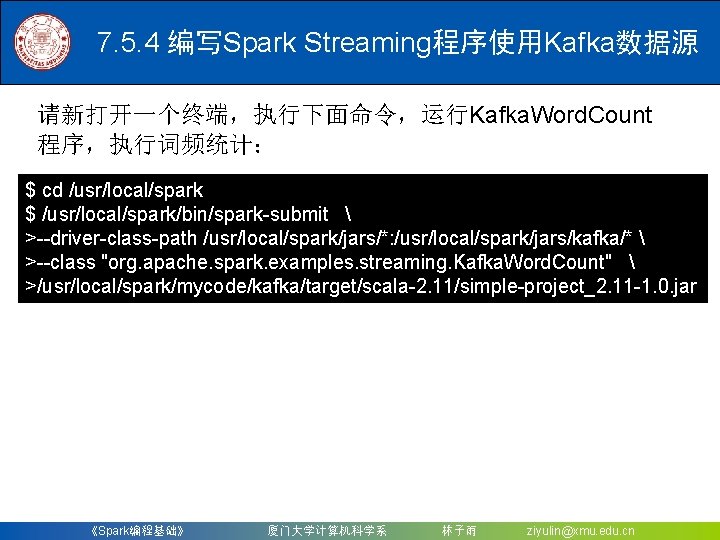 7.5.4 编写Spark Streaming程序使用Kafka数据源

请新打开一个终端，执行下面命令，运行KafkaWordCount程序，执行词频统计：

$ cd /usr/local/spark
$ /usr/local/spark/bin/spark-submit \
>--driver-class-path /usr/local/spark/jars/*:/usr/local/spark/jars/kafka/* \
>--class "org.apache.spark.examples.streaming.KafkaWordCount" \
>/usr/local/spark/mycode/kafka/target/scala-2.11/simple-project_2.11-1.0.jar

《Spark编程基础》 厦门大学计算机科学系 林子雨 ziyulin@xmu.edu.cn